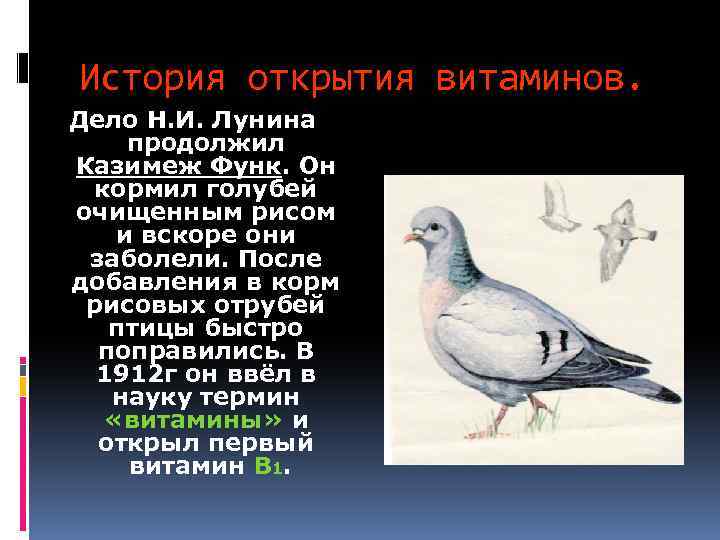 История открытия витаминов.

Дело Н.И. Лунина продолжил Казимеж Функ. Он кормил голубей очищенным рисом и вскоре они заболели. После добавления в корм рисовых отрубей птицы быстро поправились. В 1912г он ввёл в науку термин «витамины» и открыл первый витамин $B_1$.